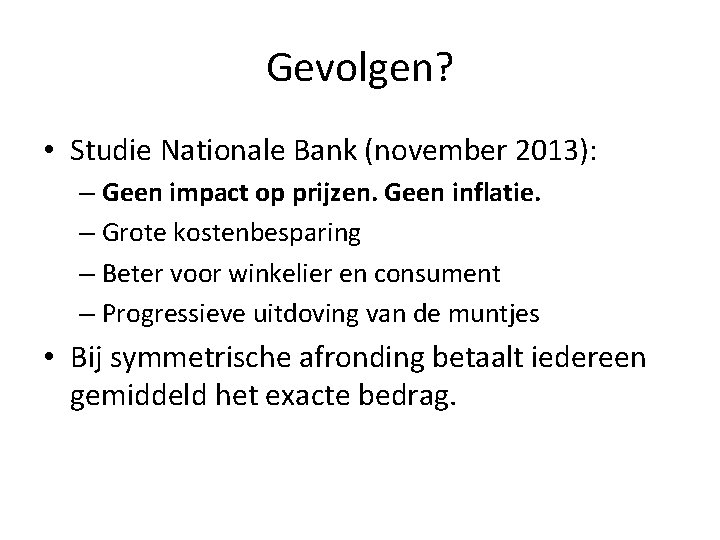 Gevolgen?

• Studie Nationale Bank (november 2013):
– Geen impact op prijzen. Geen inflatie.
– Grote kostenbesparing
– Beter voor winkelier en consument
– Progressieve uitdoving van de muntjes

• Bij symmetrische afronding betaalt iedereen gemiddeld het exacte bedrag.